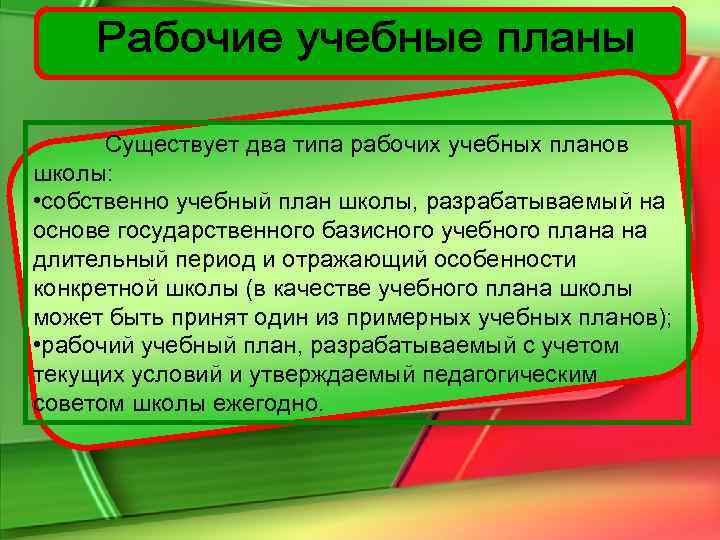 Рабочие учебные планы

Существует два типа рабочих учебных планов школы:
•собственно учебный план школы, разрабатываемый на основе государственного базисного учебного плана на длительный период и отражающий особенности конкретной школы (в качестве учебного плана школы может быть принят один из примерных учебных планов);
•рабочий учебный план, разрабатываемый с учетом текущих условий и утверждаемый педагогическим советом школы ежегодно.